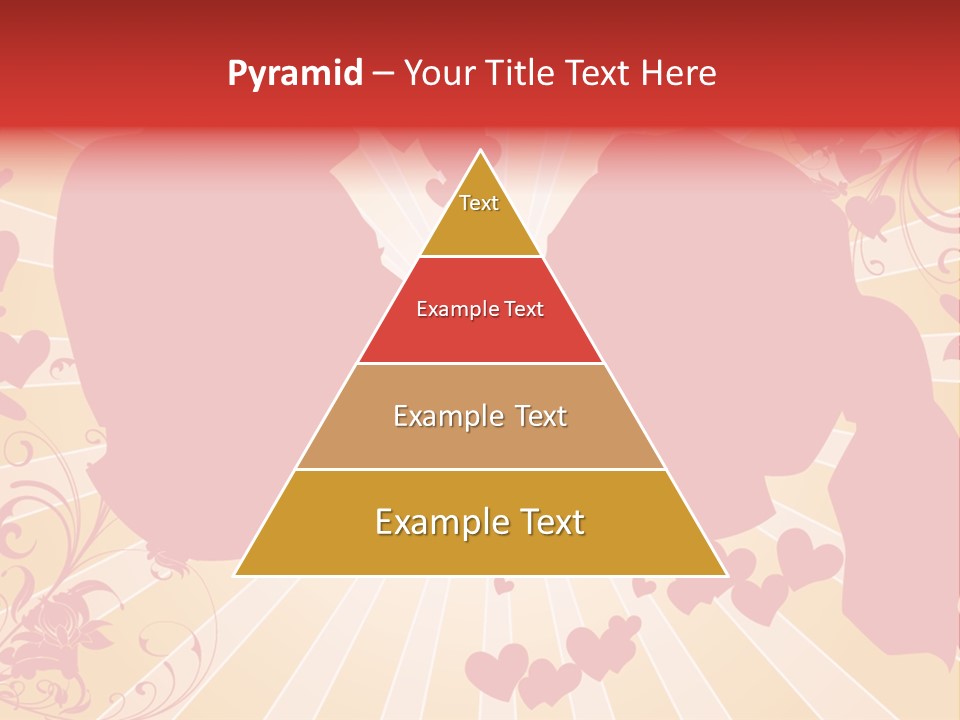 Pyramid – Your Title Text Here

Text

Example Text

Example Text

Example Text